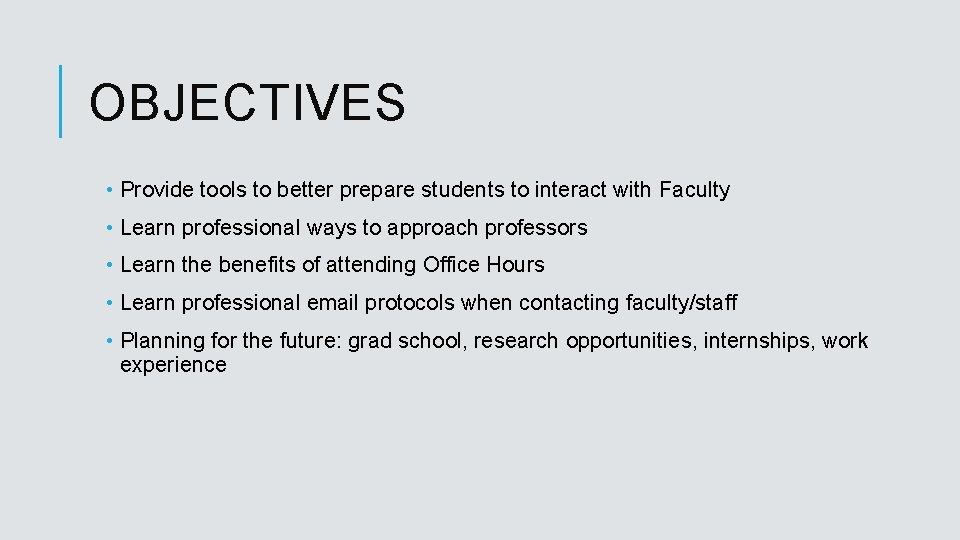 OBJECTIVES

• Provide tools to better prepare students to interact with Faculty

• Learn professional ways to approach professors

• Learn the benefits of attending Office Hours

• Learn professional email protocols when contacting faculty/staff

• Planning for the future: grad school, research opportunities, internships, work experience